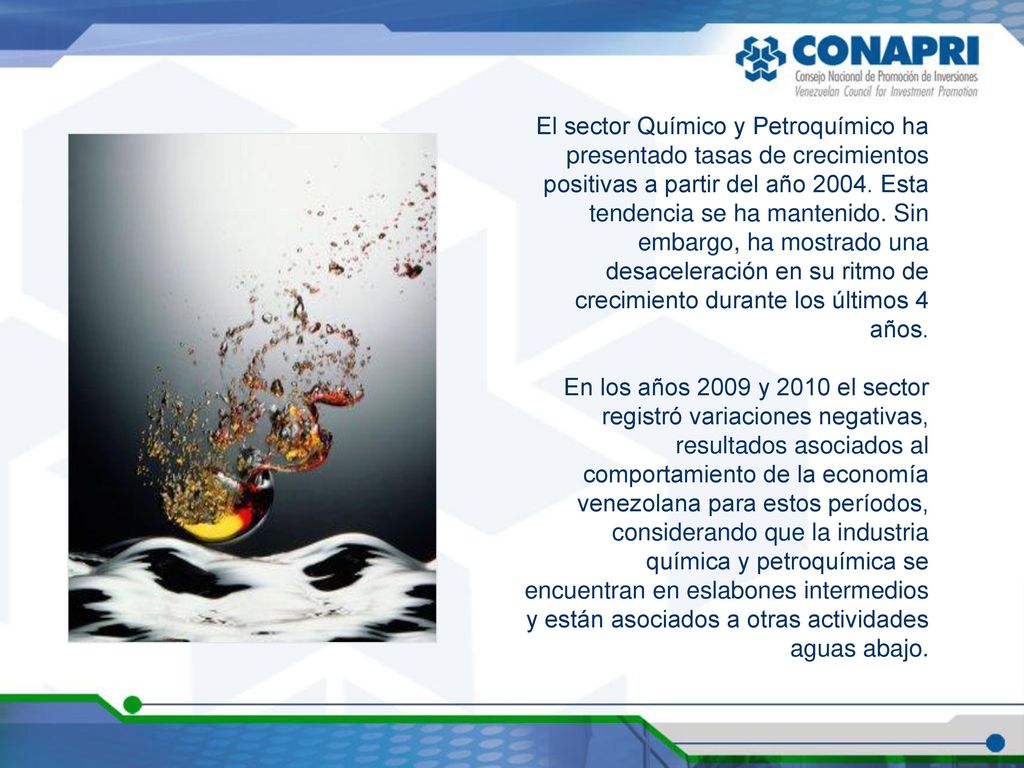 CONAPRI
Consejo Nacional de Promoción de Inversiones
Venezuelan Council for Investment Promotion

El sector Químico y Petroquímico ha presentado tasas de crecimientos positivas a partir del año 2004. Esta tendencia se ha mantenido. Sin embargo, ha mostrado una desaceleración en su ritmo de crecimiento durante los últimos 4 años.

En los años 2009 y 2010 el sector registró variaciones negativas, resultados asociados al comportamiento de la economía venezolana para estos períodos, considerando que la industria química y petroquímica se encuentran en eslabones intermedios y están asociados a otras actividades aguas abajo.